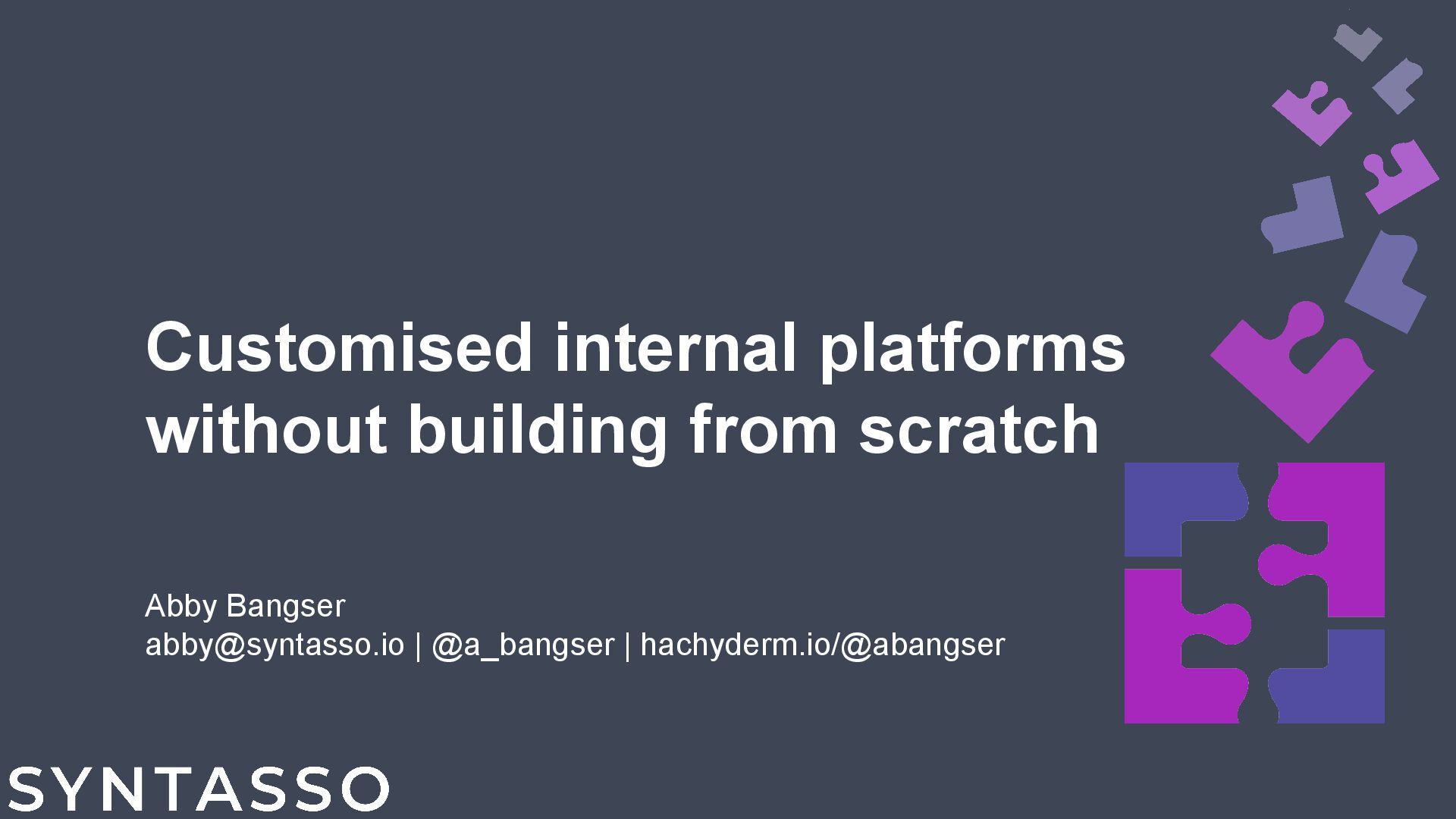 Customised internal platforms without building from scratch

Abby Bangser
abby@syntasso.io | @a_bangser | hachyderm.io/@abangser

SYNTASSO